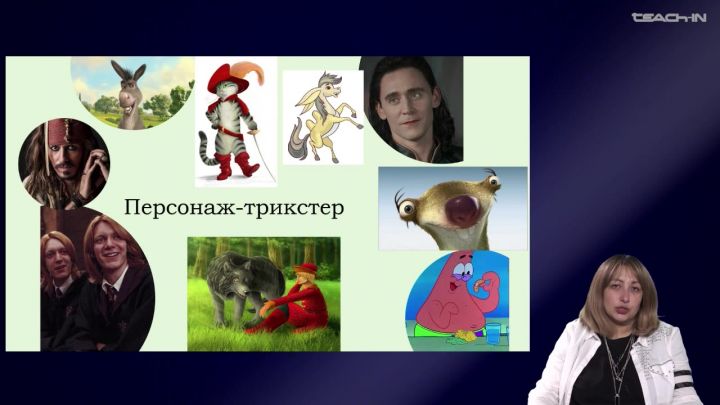 TEACH-IN

Персонаж-трикстер